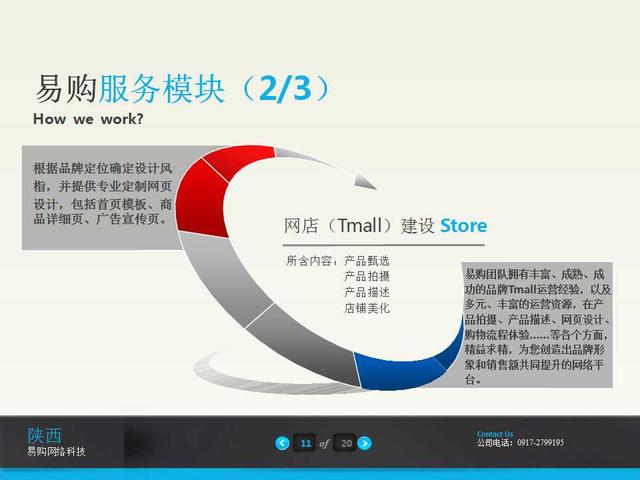 易购服务模块（2/3）
How we work?

根据品牌定位确定设计风格，并提供专业定制网页设计，包括首页模板、商品详细页、广告宣传页。

网店（Tmall）建设 Store

所含内容：产品甄选
产品拍摄
产品描述
店铺美化

易购团队拥有丰富、成熟、成功的品牌Tmall运营经验，以及多元、丰富的运营资源，在产品拍摄、产品描述、网页设计、购物流程体验......等各个方面，精益求精，为您创造出品牌形象和销售额共同提升的网络平台。

陕西
易购网络科技

11 of 20

Contact Us
公司电话：0917-2799195